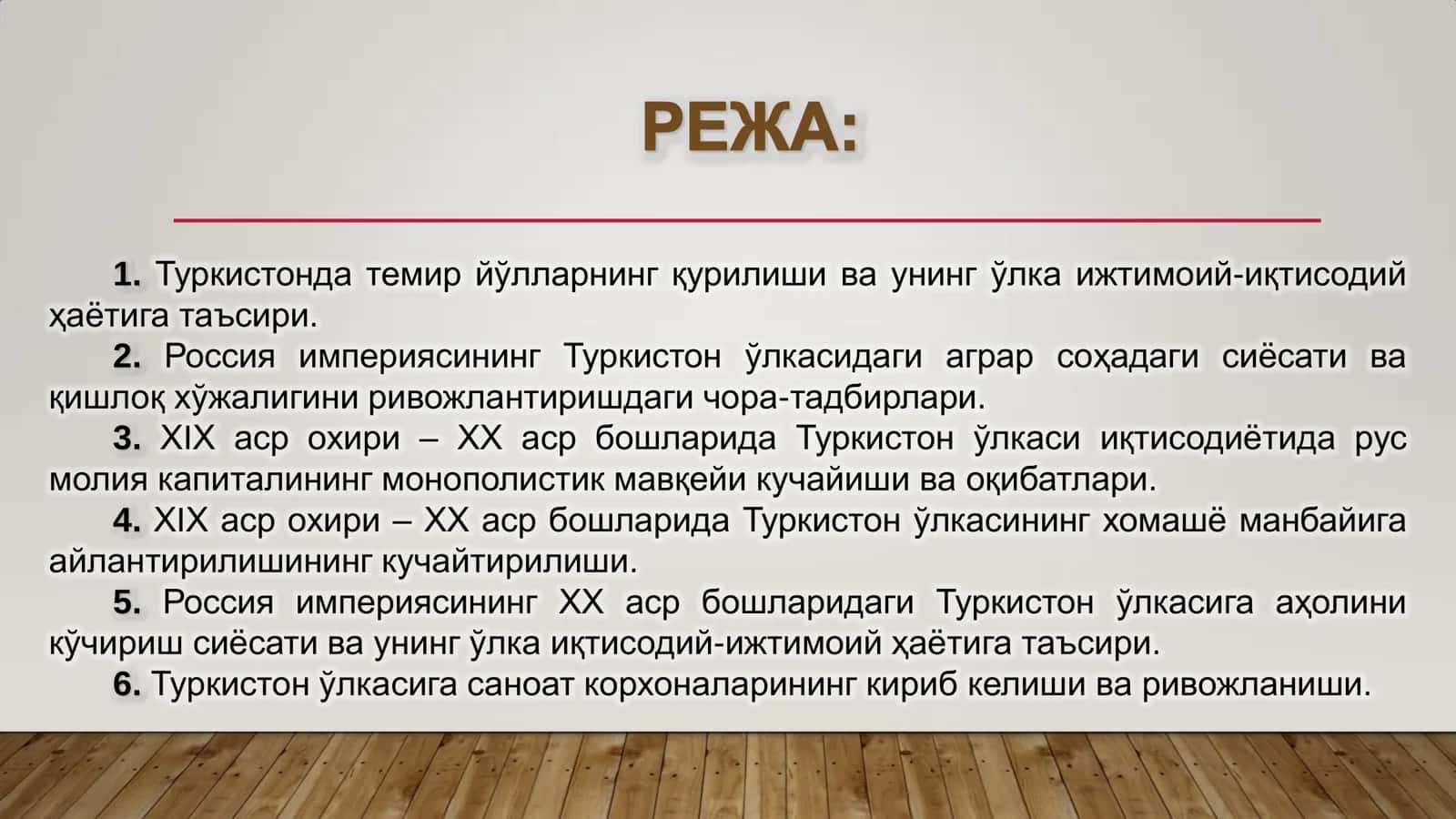 РЕЖА:

1. Туркистонда темир йўлларнинг қурилиши ва унинг ўлка ижтимоий-иқтисодий ҳаётига таъсири.

2. Россия империясининг Туркистон ўлкасидаги аграр соҳадаги сиёсати ва қишлоқ хўжалигини ривожлантиришдаги чора-тадбирлари.

3. XIX аср охири – XX аср бошларида Туркистон ўлкаси иқтисодиётида рус молия капиталининг монополистик мавқейи кучайиши ва оқибатлари.

4. XIX аср охири – XX аср бошларида Туркистон ўлкасининг хомашё манбайига айлантирилишининг кучайтирилиши.

5. Россия империясининг XX аср бошларидаги Туркистон ўлкасига аҳолини кўчириш сиёсати ва унинг ўлка иқтисодий-ижтимоий ҳаётига таъсири.

6. Туркистон ўлкасига саноат корхоналарининг кириб келиши ва ривожланиши.